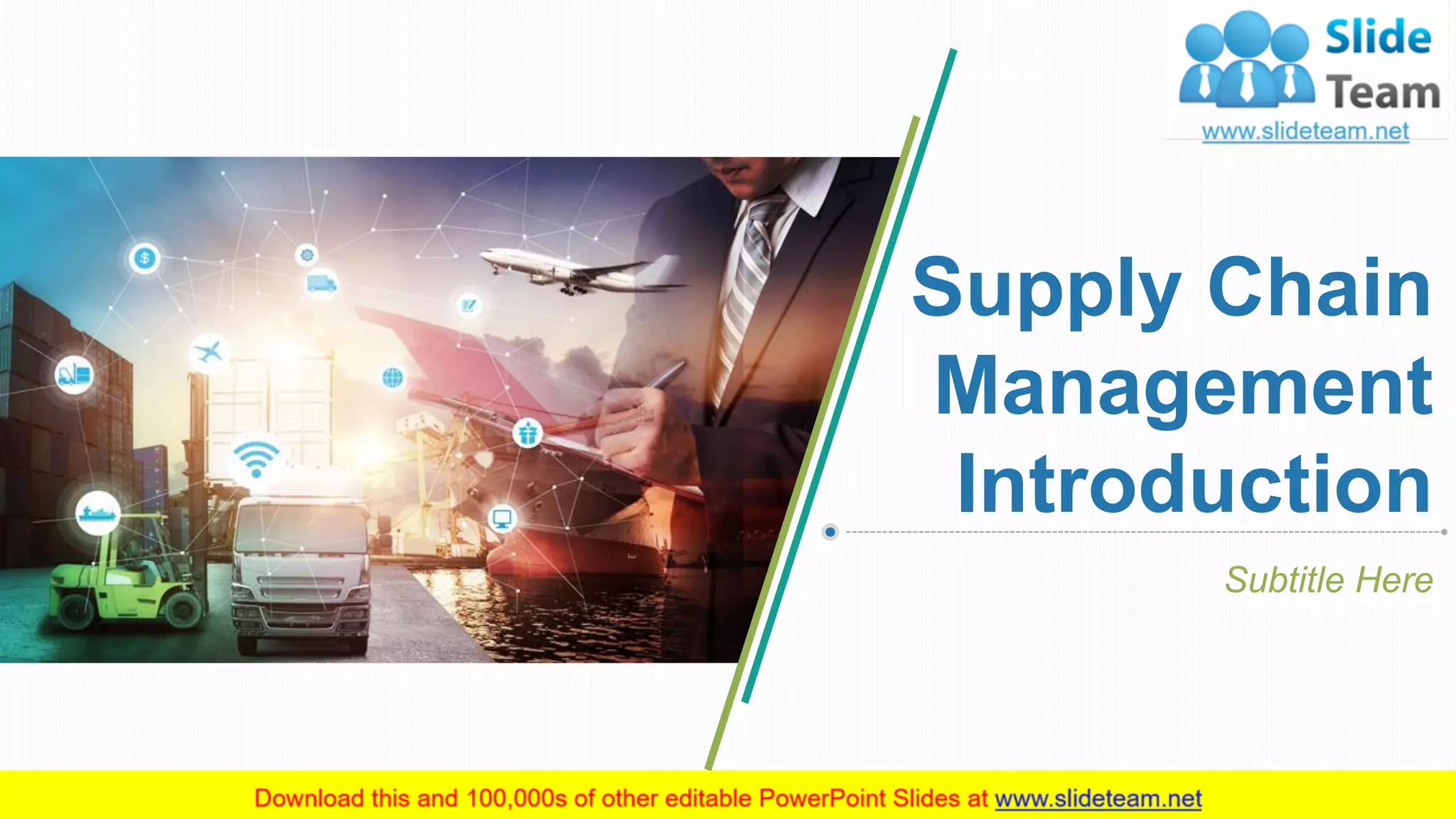 Slide Team
www.slideteam.net

Supply Chain Management Introduction

Subtitle Here

Download this and 100,000s of other editable PowerPoint Slides at www.slideteam.net